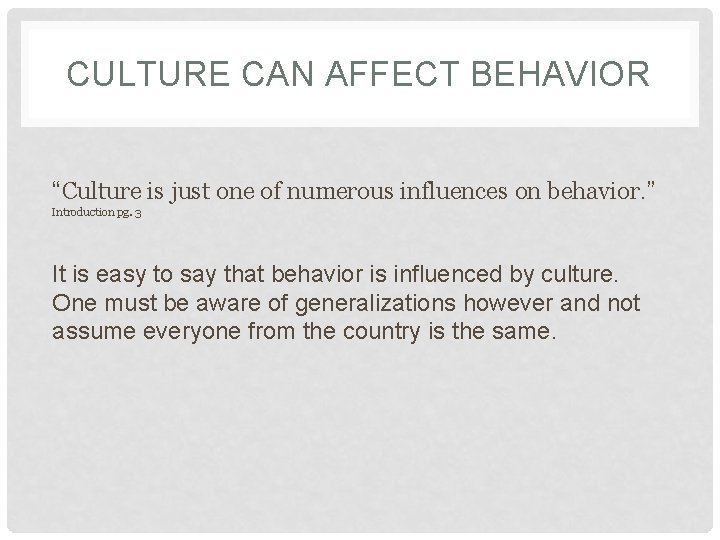 CULTURE CAN AFFECT BEHAVIOR

“Culture is just one of numerous influences on behavior.” Introduction pg. 3

It is easy to say that behavior is influenced by culture. One must be aware of generalizations however and not assume everyone from the country is the same.